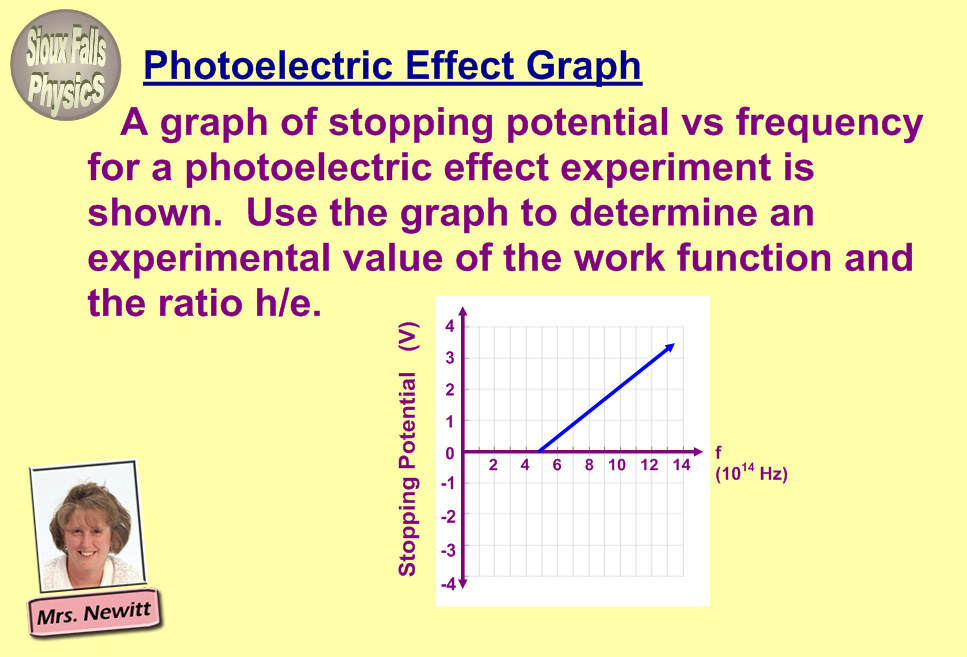 Sioux Falls Physics

Photoelectric Effect Graph

A graph of stopping potential vs frequency for a photoelectric effect experiment is shown. Use the graph to determine an experimental value of the work function and the ratio h/e.

Stopping Potential (V)

4
3
2
1
0
-1
-2
-3
-4

2 4 6 8 10 12 14

f
($10^{14}$ Hz)

Mrs. Newitt